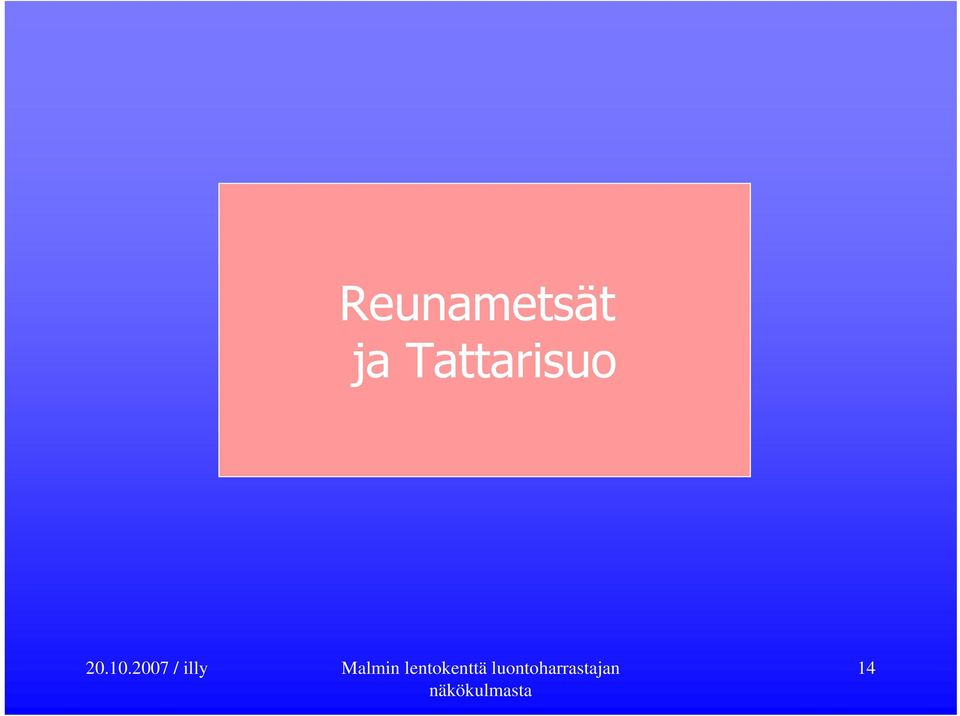 Reunametsät
ja Tattarisuo

20.10.2007 / illy

Malmin lentokenttä luontoharrastajan näkökulmasta

14